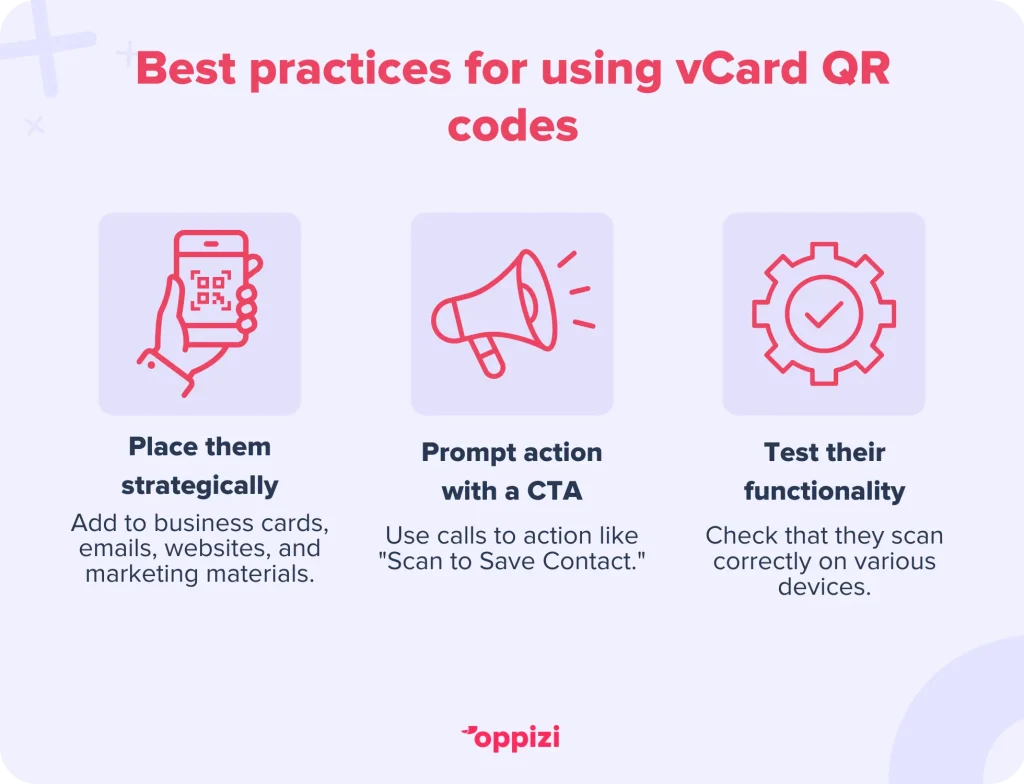 Best practices for using vCard QR codes

Place them strategically

Add to business cards, emails, websites, and marketing materials.

Prompt action with a CTA

Use calls to action like "Scan to Save Contact."

Test their functionality

Check that they scan correctly on various devices.

oppizi